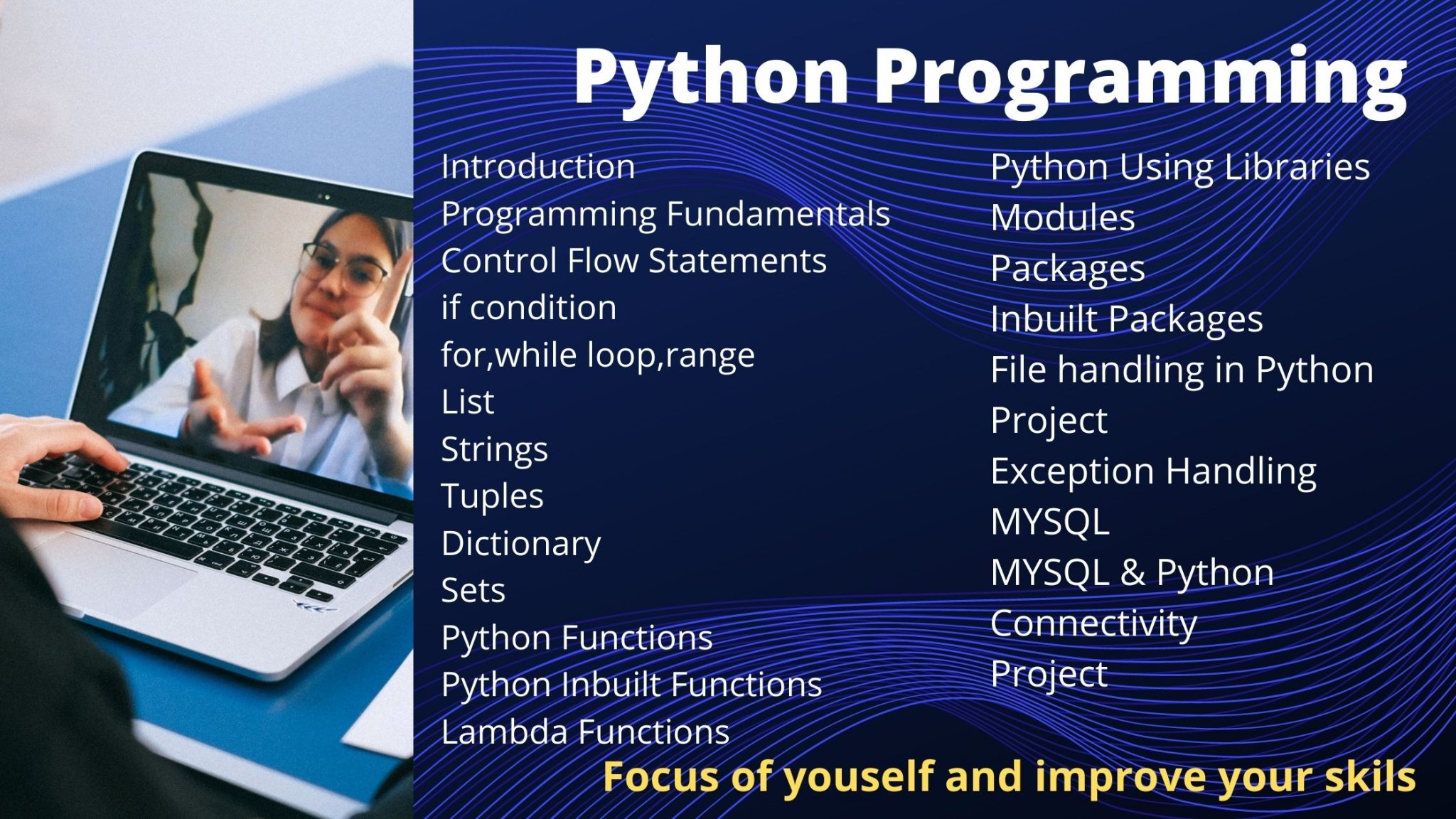 Python Programming

Introduction
Programming Fundamentals
Control Flow Statements
if condition
for,while loop,range
List
Strings
Tuples
Dictionary
Sets
Python Functions
Python Inbuilt Functions
Lambda Functions

Python Using Libraries
Modules
Packages
Inbuilt Packages
File handling in Python
Project
Exception Handling
MYSQL
MYSQL & Python
Connectivity
Project

Focus of youself and improve your skils